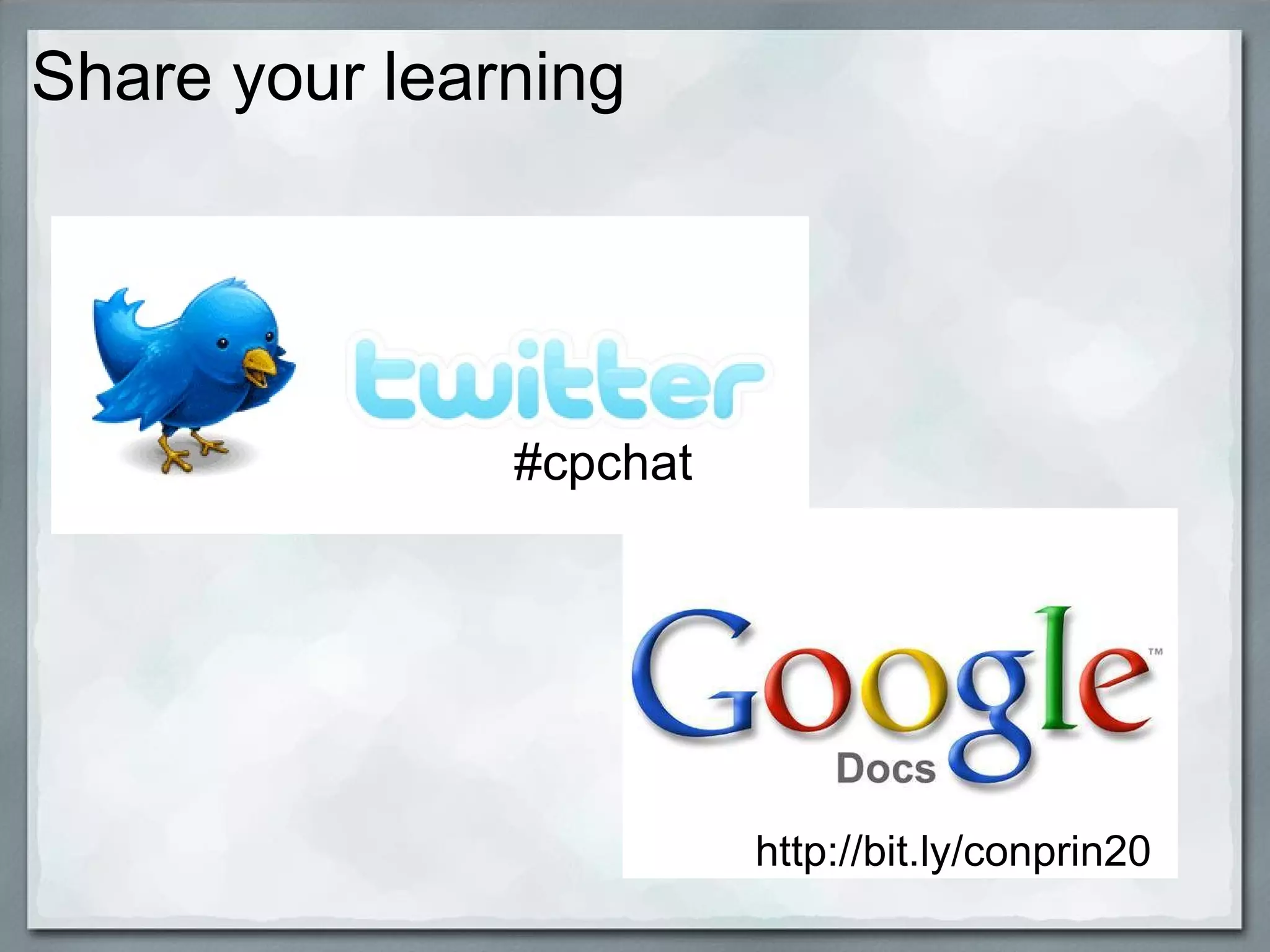 Share your learning

twitter

#cpchat

Google™

Docs

http://bit.ly/conprin20